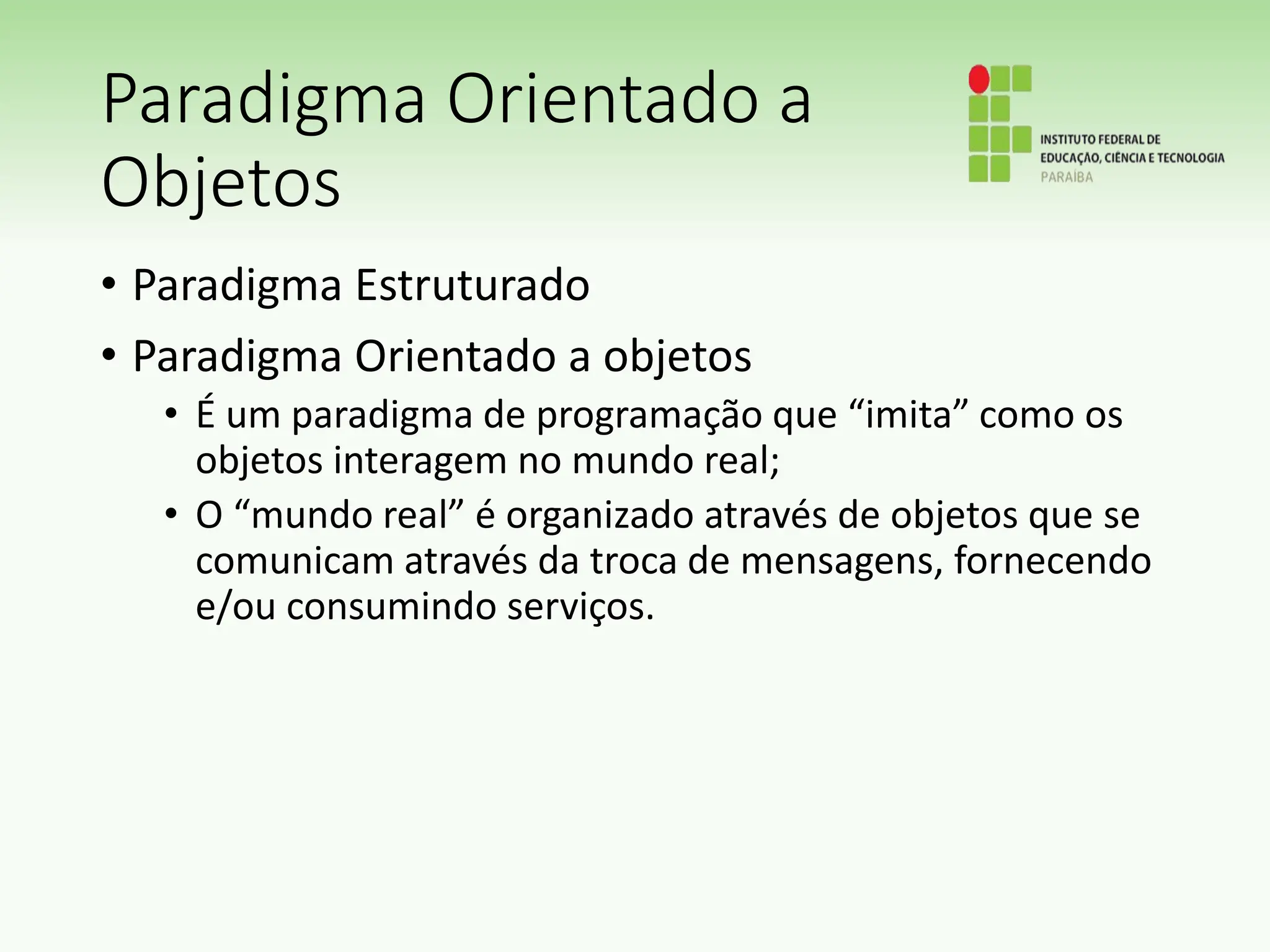 Paradigma Orientado a Objetos

INSTITUTO FEDERAL DE
EDUCAÇÃO, CIÊNCIA E TECNOLOGIA
PARAÍBA

• Paradigma Estruturado
• Paradigma Orientado a objetos
  • É um paradigma de programação que “imita” como os objetos interagem no mundo real;
  • O “mundo real” é organizado através de objetos que se comunicam através da troca de mensagens, fornecendo e/ou consumindo serviços.